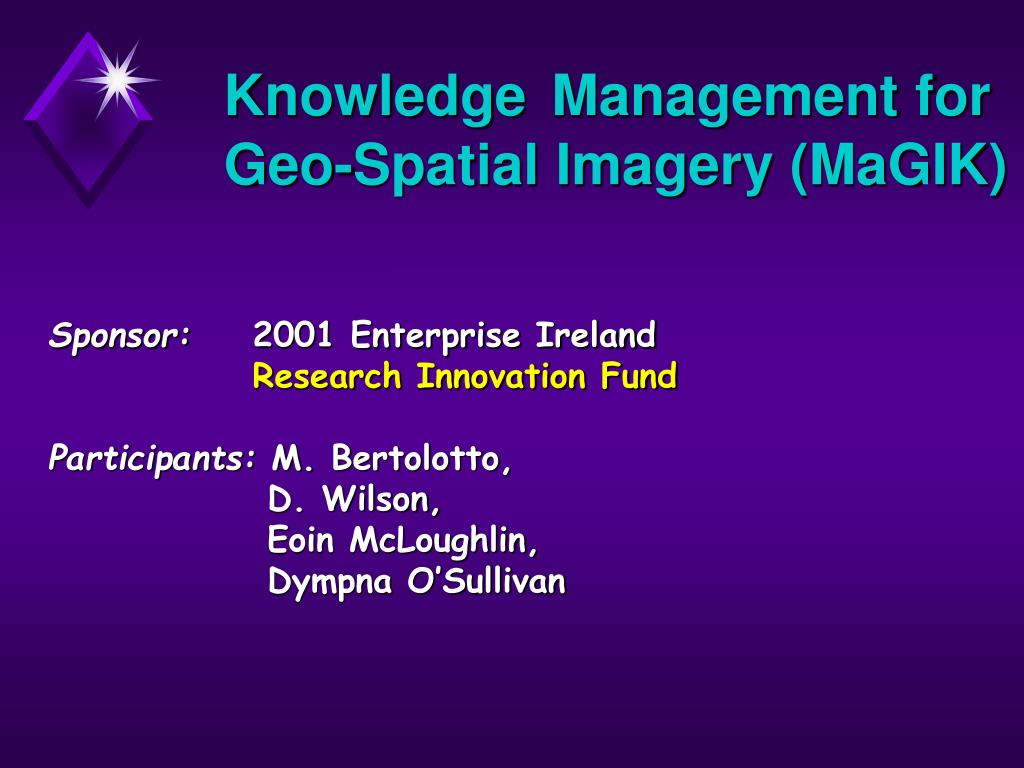 Knowledge Management for Geo-Spatial Imagery (MaGIK)

Sponsor: 2001 Enterprise Ireland
Research Innovation Fund

Participants: M. Bertolotto,
D. Wilson,
Eoin McLoughlin,
Dympna O'Sullivan